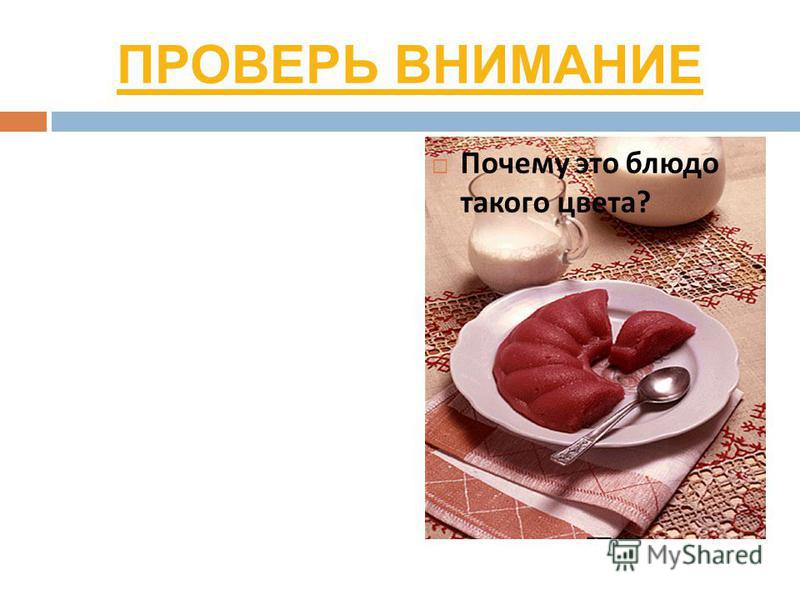 ПРОВЕРЬ ВНИМАНИЕ

Почему это блюдо такого цвета?

MyShared